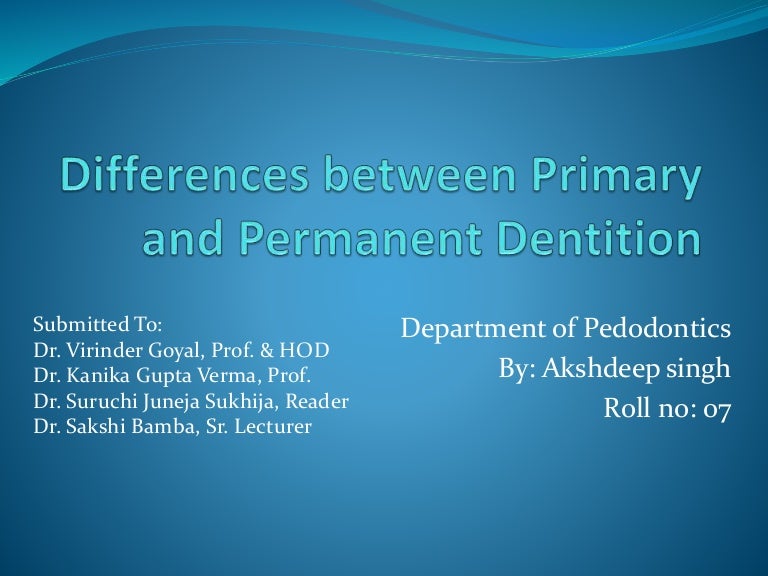 Differences between Primary and Permanent Dentition

Submitted To:
Dr. Virinder Goyal, Prof. & HOD
Dr. Kanika Gupta Verma, Prof.
Dr. Suruchi Juneja Sukhija, Reader
Dr. Sakshi Bamba, Sr. Lecturer

Department of Pedodontics
By: Akshdeep singh
Roll no: 07